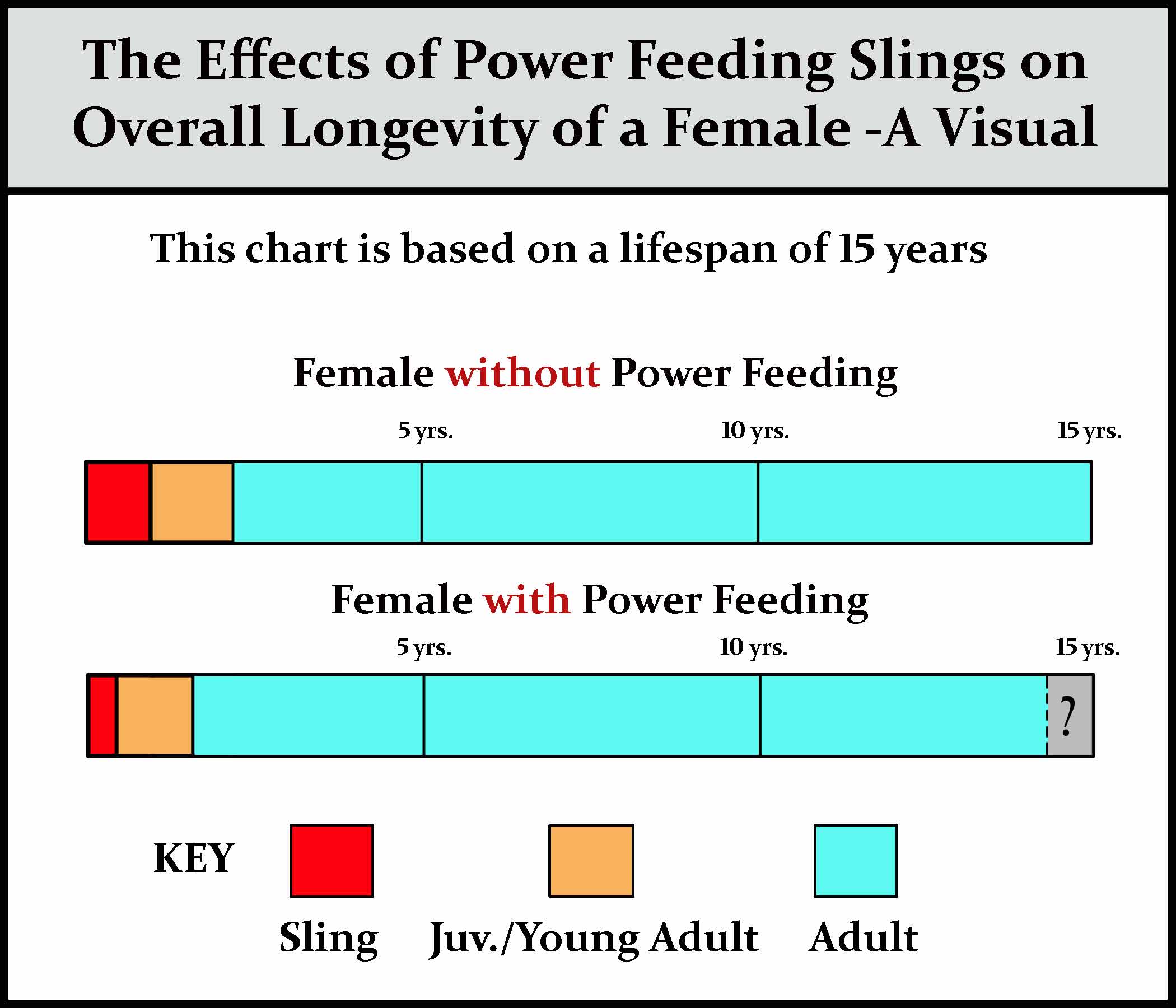 The Effects of Power Feeding Slings on Overall Longevity of a Female -A Visual

This chart is based on a lifespan of 15 years

Female without Power Feeding

5 yrs. 10 yrs. 15 yrs.

Female with Power Feeding

5 yrs. 10 yrs. 15 yrs.

?

KEY

Sling Juv./Young Adult Adult